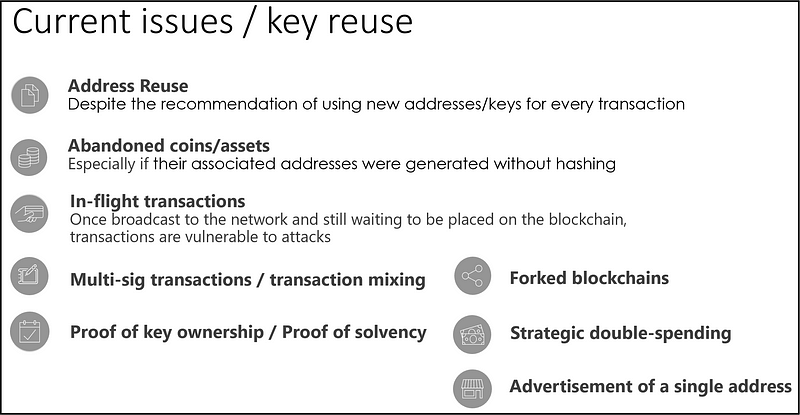 Current issues / key reuse

Address Reuse
Despite the recommendation of using new addresses/keys for every transaction

Abandoned coins/assets
Especially if their associated addresses were generated without hashing

In-flight transactions
Once broadcast to the network and still waiting to be placed on the blockchain, transactions are vulnerable to attacks

Multi-sig transactions / transaction mixing

Proof of key ownership / Proof of solvency

Forked blockchains

Strategic double-spending

Advertisement of a single address